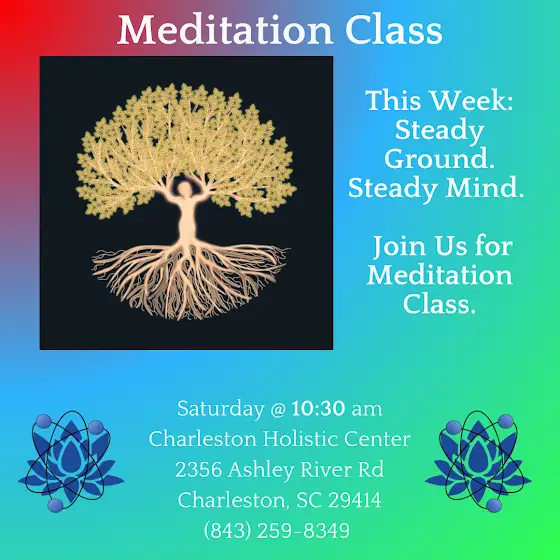 Meditation Class

This Week: Steady Ground. Steady Mind.

Join Us for Meditation Class.

Saturday @ 10:30 am
Charleston Holistic Center
2356 Ashley River Rd
Charleston, SC 29414
(843) 259-8349